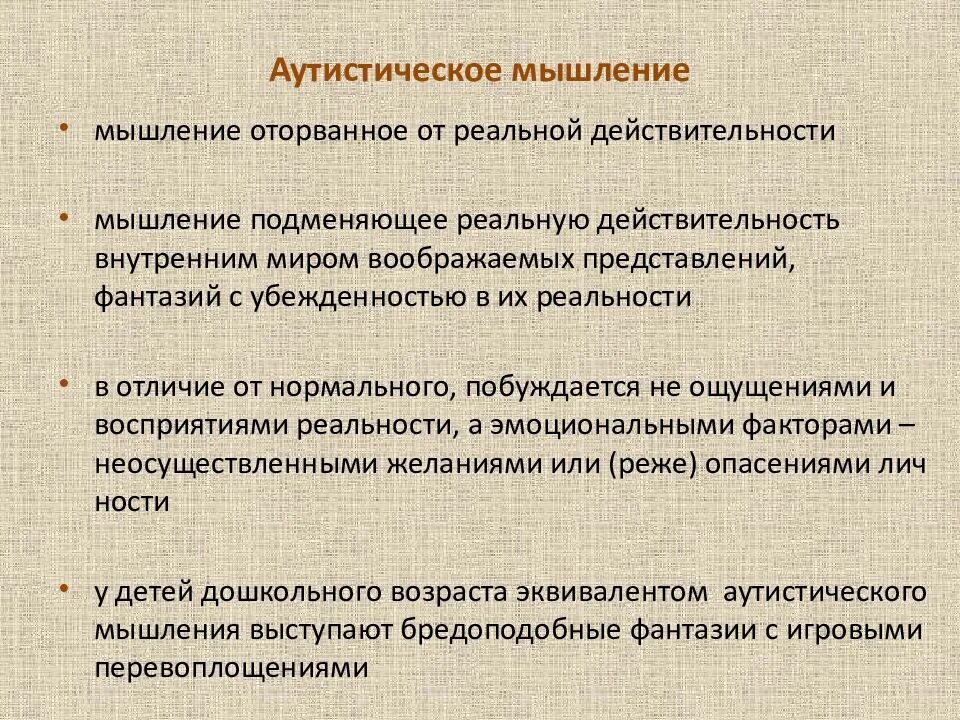 Аутистическое мышление

• мышление оторванное от реальной действительности

• мышление подменяющее реальную действительность внутренним миром воображаемых представлений, фантазий с убежденностью в их реальности

• в отличие от нормального, побуждается не ощущениями и восприятиями реальности, а эмоциональными факторами – неосуществленными желаниями или (реже) опасениями лич ности

• у детей дошкольного возраста эквивалентом аутистического мышления выступают бредоподобные фантазии с игровыми перевоплощениями